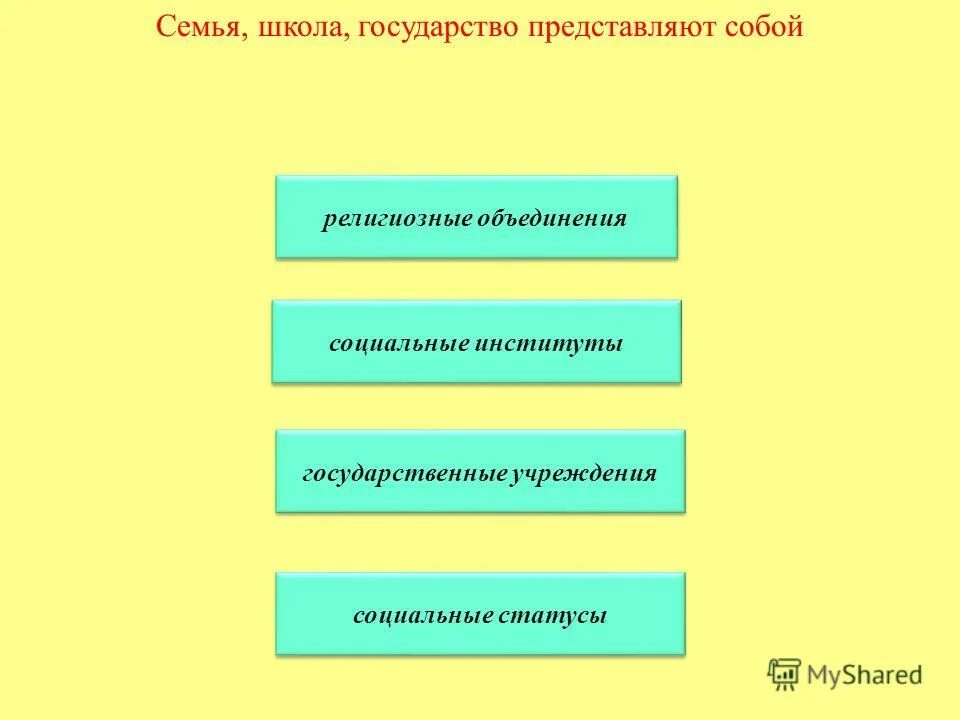 Семья, школа, государство представляют собой

религиозные объединения

социальные институты

государственные учреждения

социальные статусы

MyShared